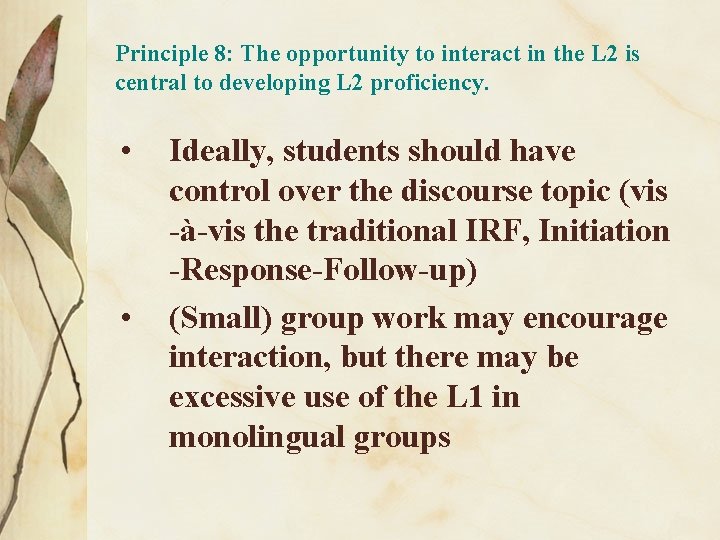 Principle 8: The opportunity to interact in the L2 is central to developing L2 proficiency.

• Ideally, students should have control over the discourse topic (vis-à-vis the traditional IRF, Initiation-Response-Follow-up)

• (Small) group work may encourage interaction, but there may be excessive use of the L1 in monolingual groups